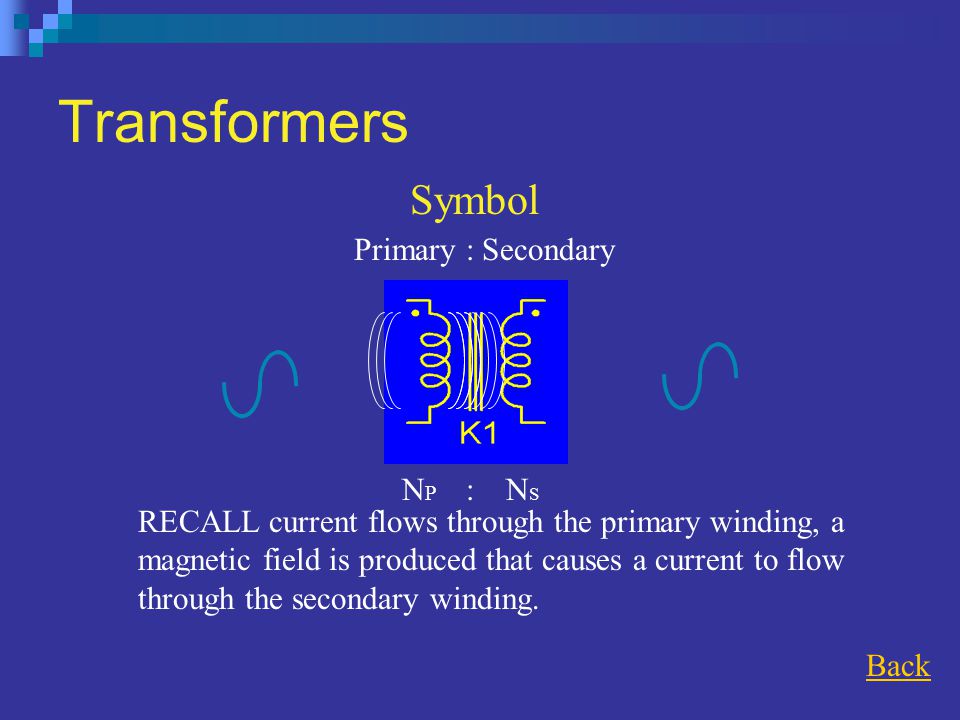 Transformers

Symbol

Primary : Secondary

K1

$N_P$ : $N_S$

RECALL current flows through the primary winding, a magnetic field is produced that causes a current to flow through the secondary winding.

Back